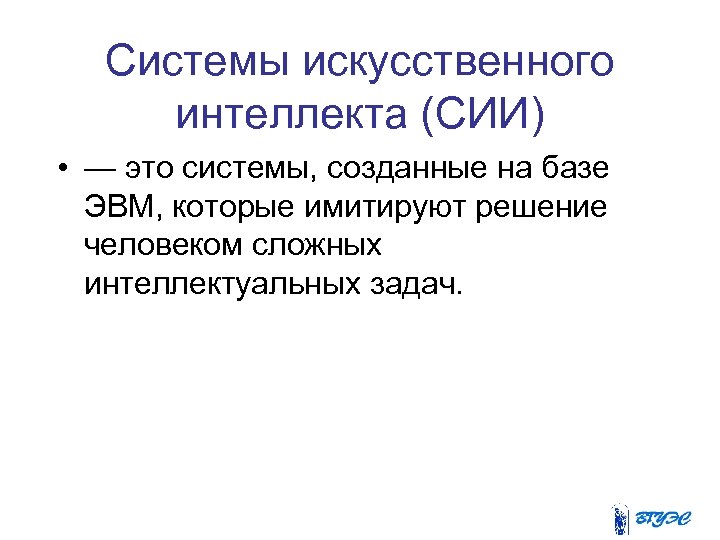 Системы искусственного интеллекта (СИИ)

• — это системы, созданные на базе ЭВМ, которые имитируют решение человеком сложных интеллектуальных задач.

ВГУЭС